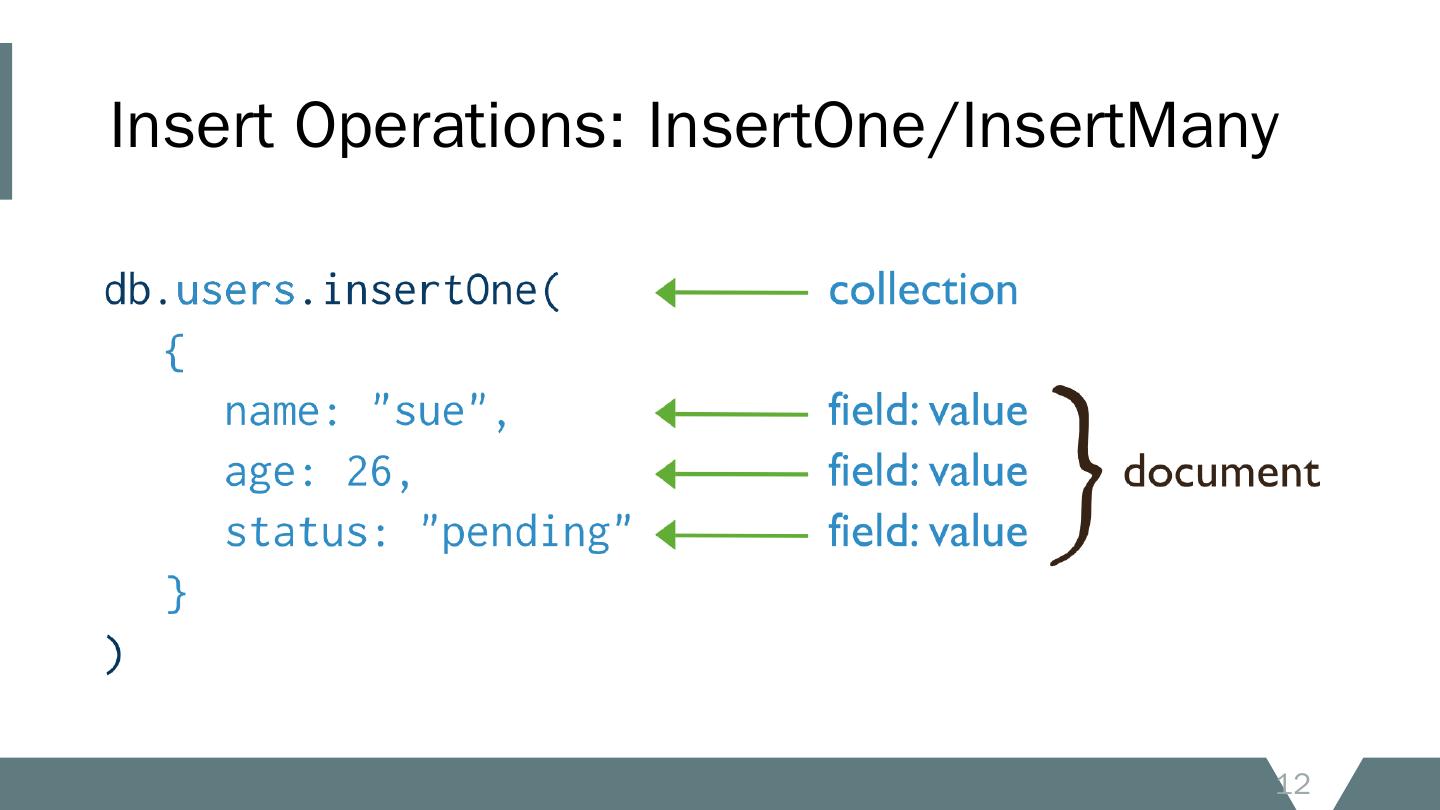 Insert Operations: InsertOne/InsertMany

db.users.insertOne(
  {
    name: "sue",
    age: 26,
    status: "pending"
  }
)

collection

field: value
field: value
field: value

document

12